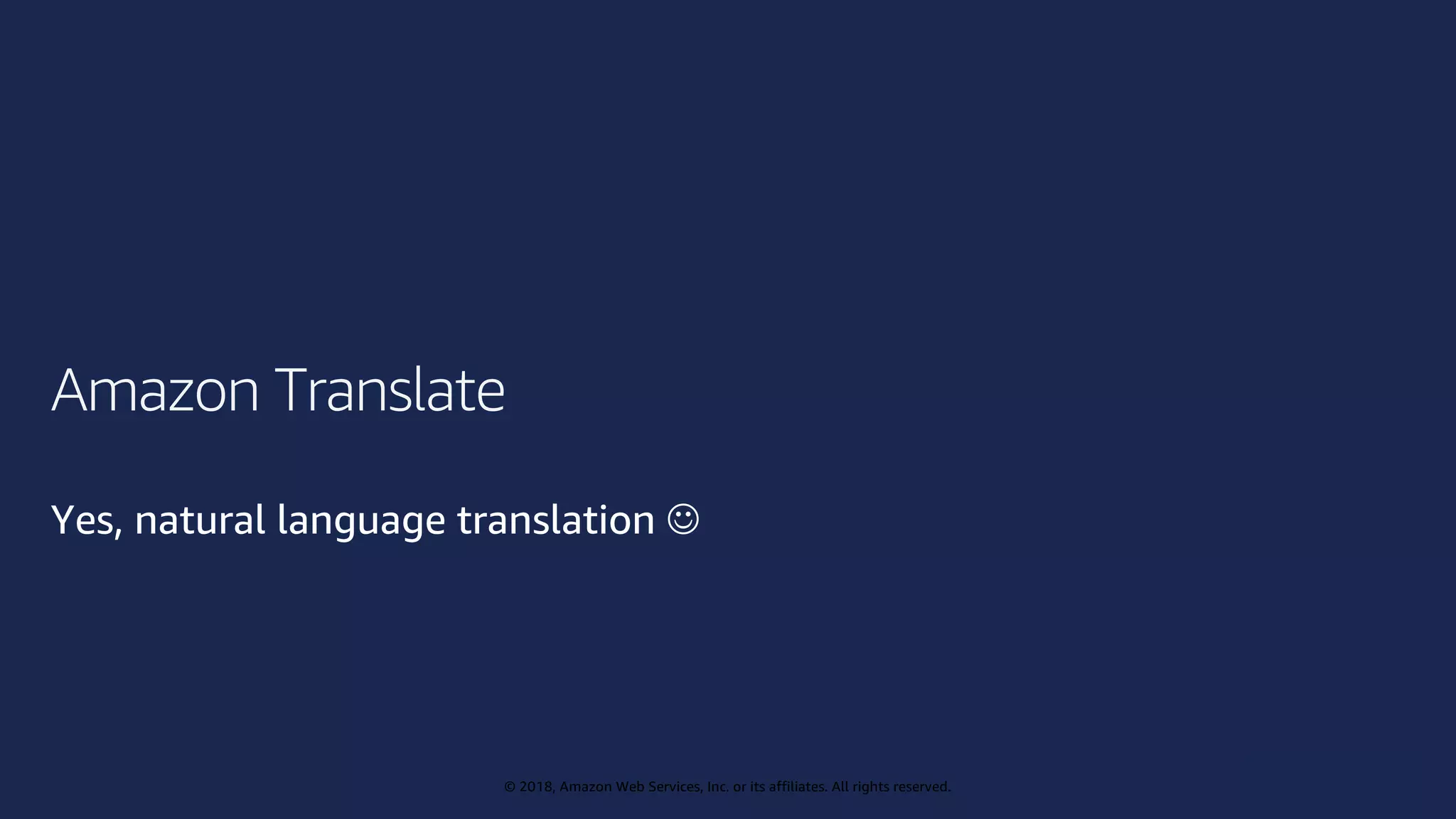 Amazon Translate

Yes, natural language translation ☺

© 2018, Amazon Web Services, Inc. or its affiliates. All rights reserved.